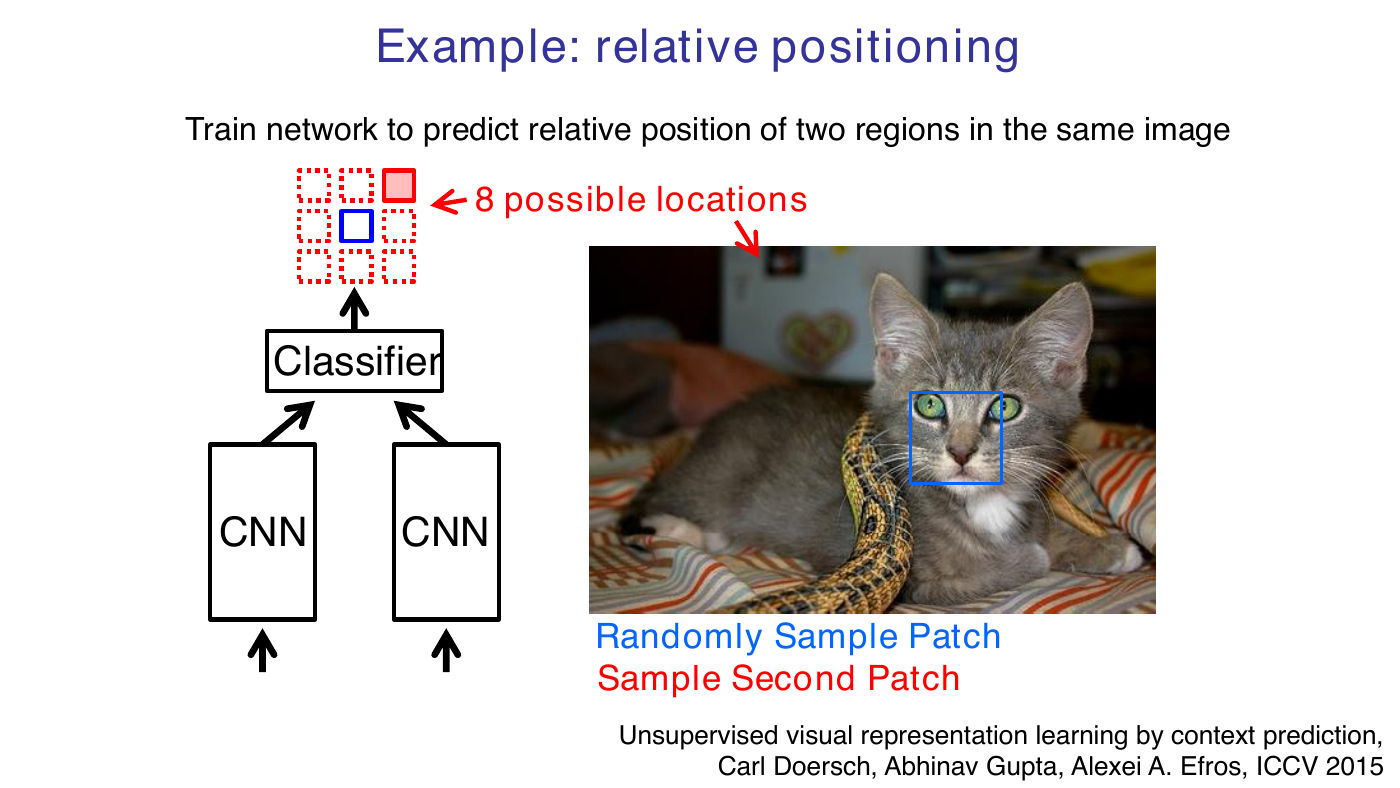 Example: relative positioning

Train network to predict relative position of two regions in the same image

8 possible locations

Classifier

CNN

CNN

Randomly Sample Patch
Sample Second Patch

Unsupervised visual representation learning by context prediction, Carl Doersch, Abhinav Gupta, Alexei A. Efros, ICCV 2015